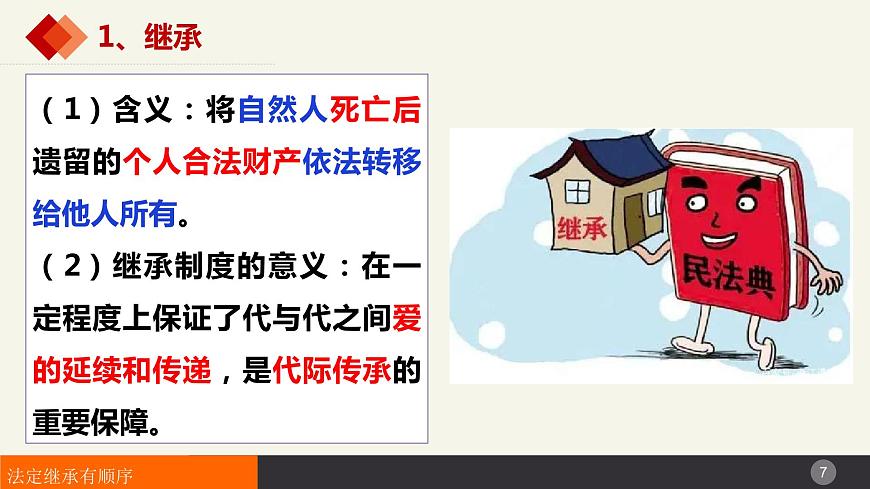 1、继承

（1）含义：将自然人死亡后遗留的个人合法财产依法转移给他人所有。

（2）继承制度的意义：在一定程度上保证了代与代之间爱的延续和传递，是代际传承的重要保障。

继承

民法典

法定继承有顺序

7